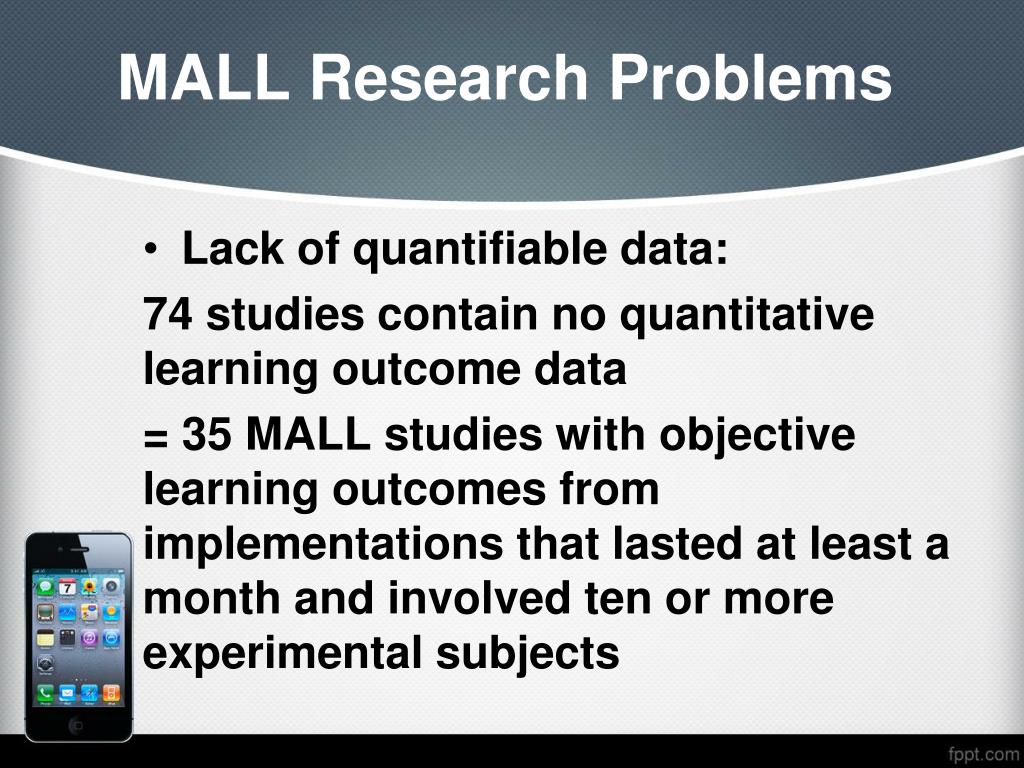 MALL Research Problems

• Lack of quantifiable data:

74 studies contain no quantitative learning outcome data

= 35 MALL studies with objective learning outcomes from implementations that lasted at least a month and involved ten or more experimental subjects

fppt.com